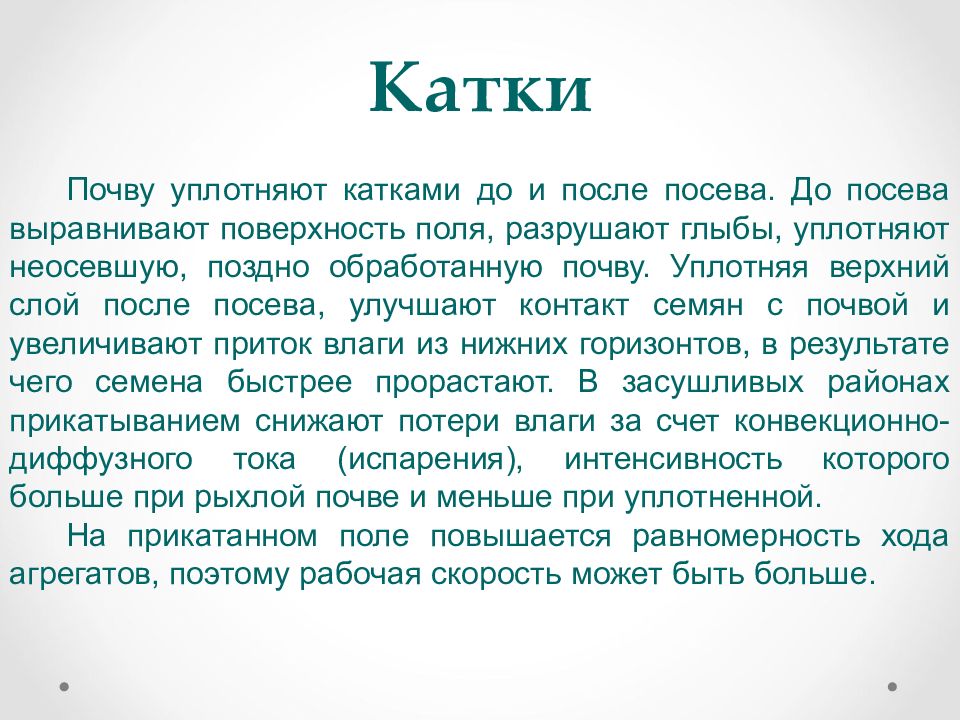 Катки

Почву уплотняют катками до и после посева. До посева выравнивают поверхность поля, разрушают глыбы, уплотняют неосевшую, поздно обработанную почву. Уплотняя верхний слой после посева, улучшают контакт семян с почвой и увеличивают приток влаги из нижних горизонтов, в результате чего семена быстрее прорастают. В засушливых районах прикатыванием снижают потери влаги за счет конвекционно-диффузного тока (испарения), интенсивность которого больше при рыхлой почве и меньше при уплотненной.

На прикатанном поле повышается равномерность хода агрегатов, поэтому рабочая скорость может быть больше.